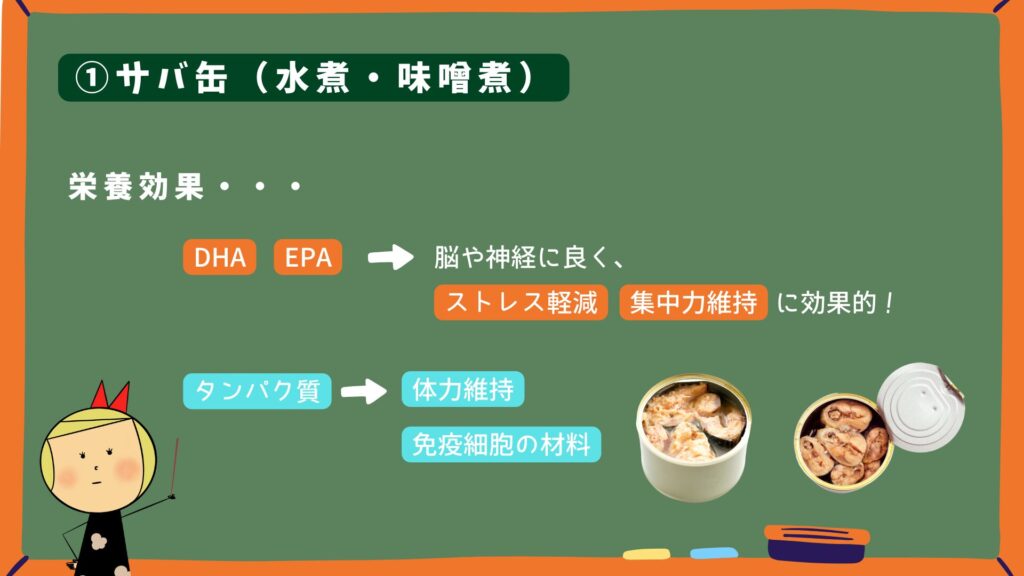 ①サバ缶（水煮・味噌煮）

栄養効果・・・

DHA EPA 脳や神経に良く、

ストレス軽減 集中力維持 に効果的！

タンパク質 体力維持

免疫細胞の材料